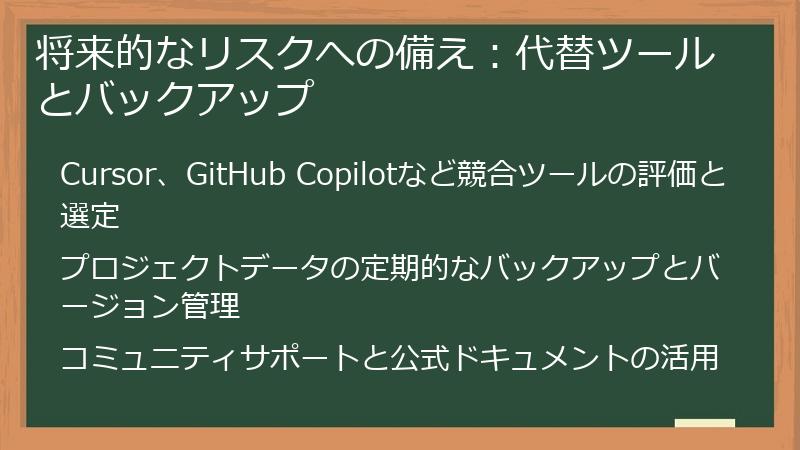 将来的なリスクへの備え：代替ツールとバックアップ

Cursor、GitHub Copilotなど競合ツールの評価と選定

プロジェクトデータの定期的なバックアップとバージョン管理

コミュニティサポートと公式ドキュメントの活用